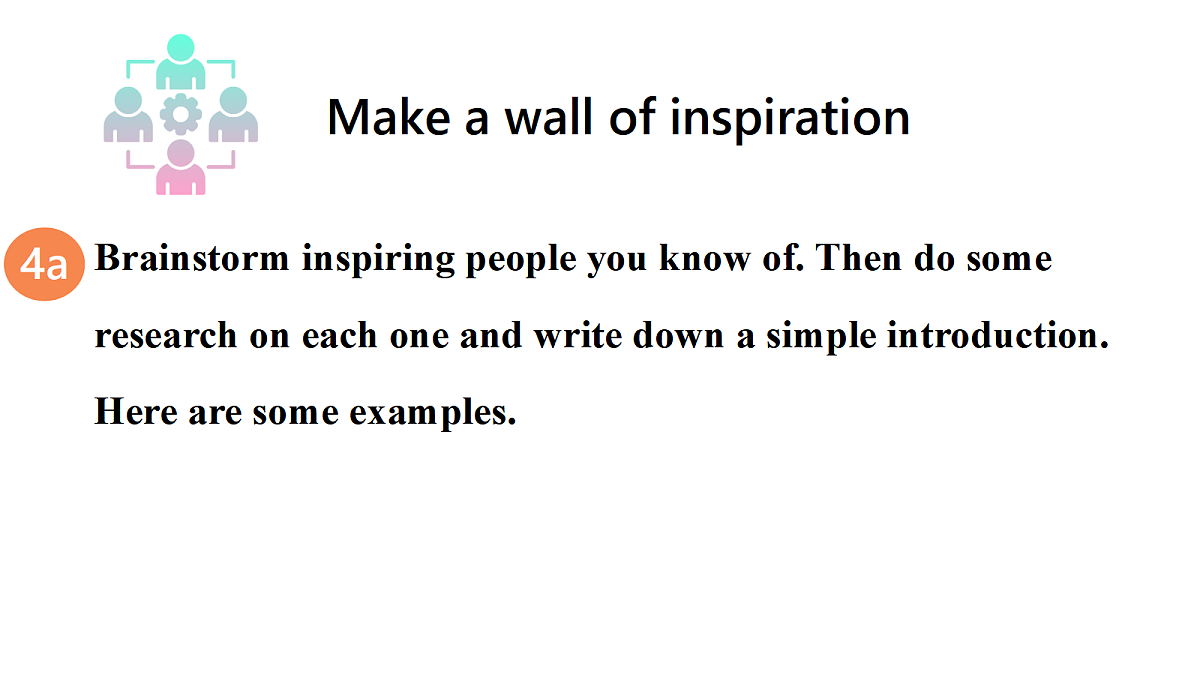 Make a wall of inspiration

4a Brainstorm inspiring people you know of. Then do some research on each one and write down a simple introduction. Here are some examples.